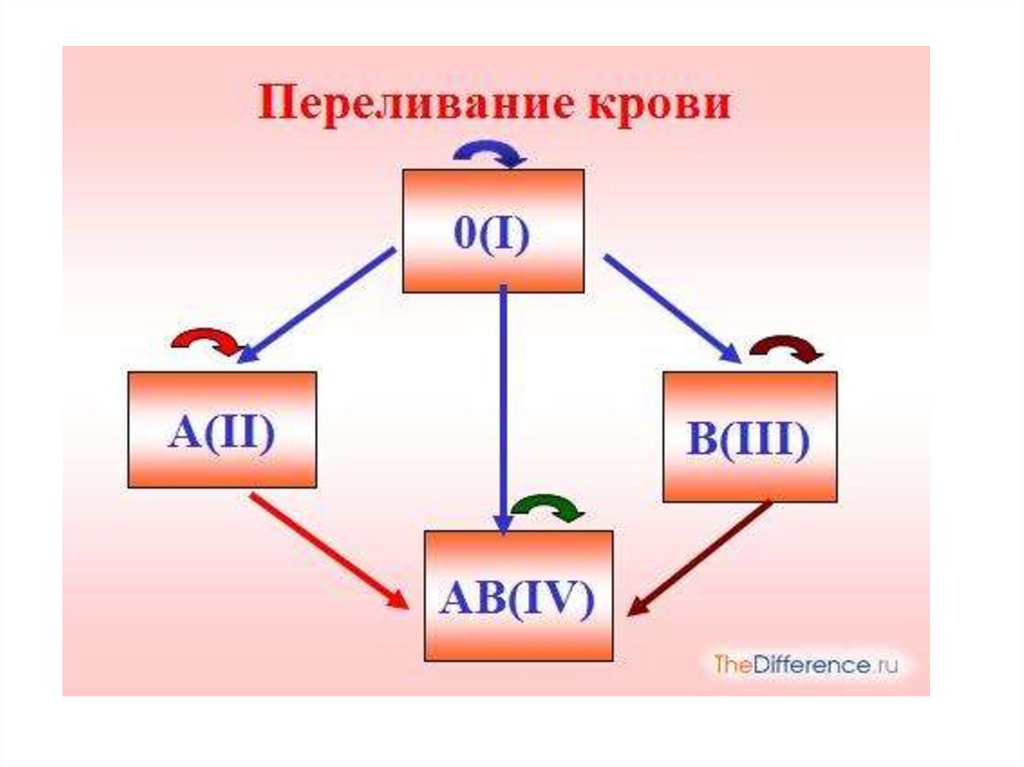 Переливание крови

0(I)

A(II)

B(III)

AB(IV)

TheDifference.ru